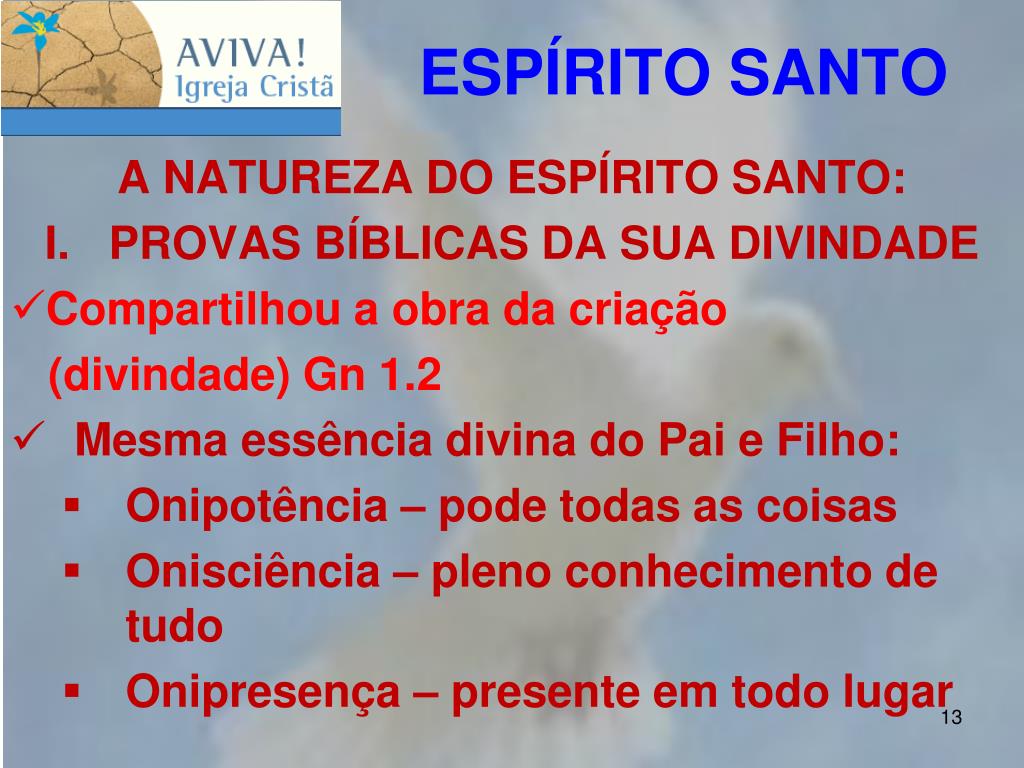 AVIVA!
Igreja Cristã

ESPÍRITO SANTO

A NATUREZA DO ESPÍRITO SANTO:
I. PROVAS BÍBLICAS DA SUA DIVINDADE
✓Compartilhou a obra da criação (divindade) Gn 1.2
✓ Mesma essência divina do Pai e Filho:
▪ Onipotência – pode todas as coisas
▪ Onisciência – pleno conhecimento de tudo
▪ Onipresença – presente em todo lugar

13